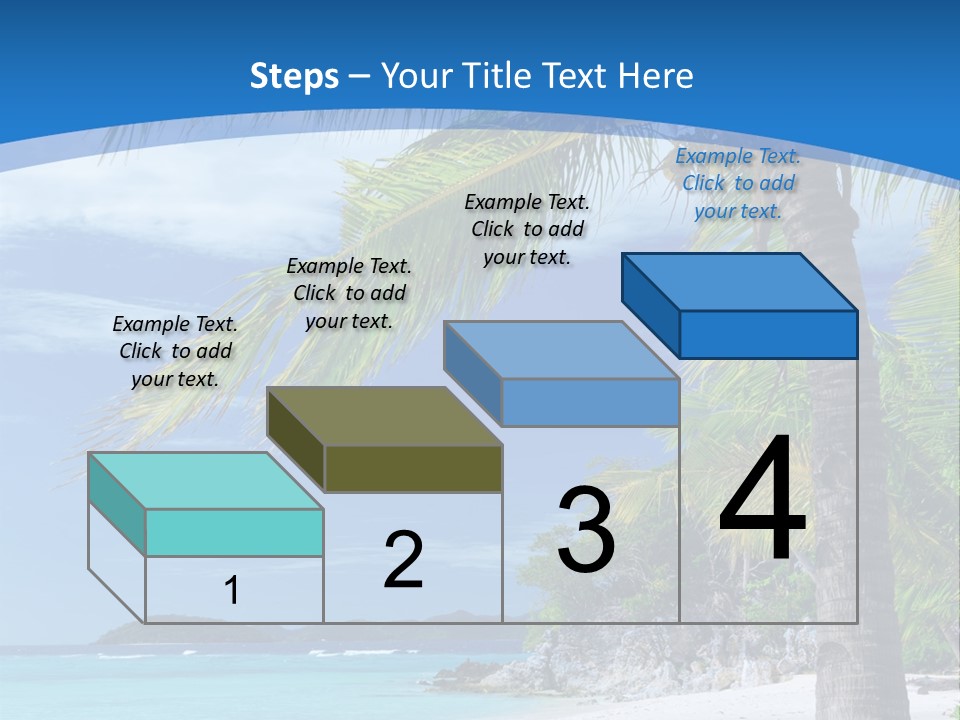 Steps – Your Title Text Here

Example Text. Click to add your text.

Example Text. Click to add your text.

Example Text. Click to add your text.

Example Text. Click to add your text.

1

2

3

4